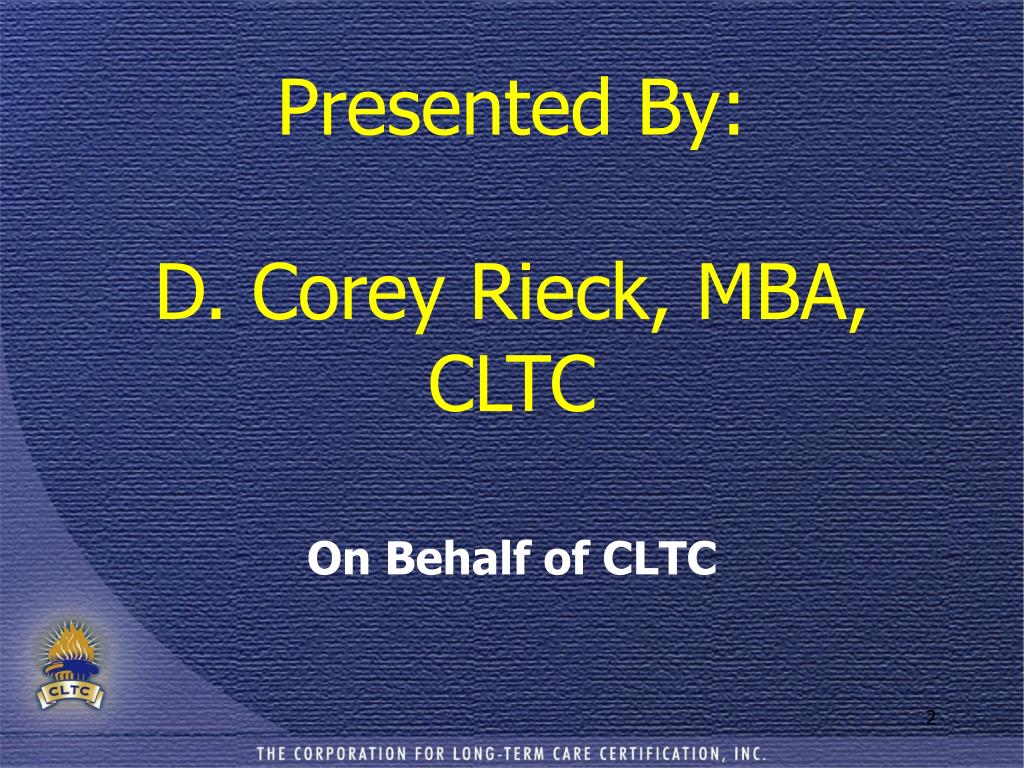 Presented By:

D. Corey Rieck, MBA, CLTC

On Behalf of CLTC

CLTC

2

THE CORPORATION FOR LONG-TERM CARE CERTIFICATION, INC.